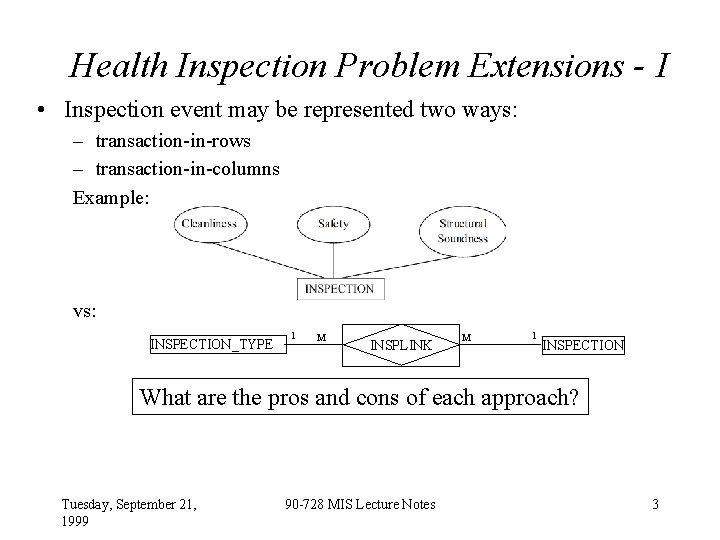 Health Inspection Problem Extensions - I

• Inspection event may be represented two ways:
– transaction-in-rows
– transaction-in-columns

Example:

Cleanliness
Safety
Structural Soundness
INSPECTION

vs:

INSPECTION_TYPE
1
M
INSPLINK
M
1
INSPECTION

What are the pros and cons of each approach?

Tuesday, September 21, 1999
90-728 MIS Lecture Notes
3